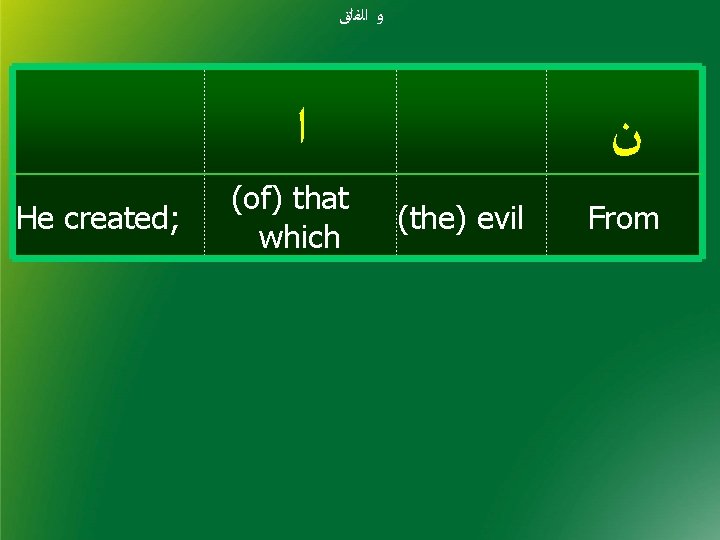 و الفلق

| | ا | | ن |
|---|---|---|---|
| He created; | (of) that which | (the) evil | From |